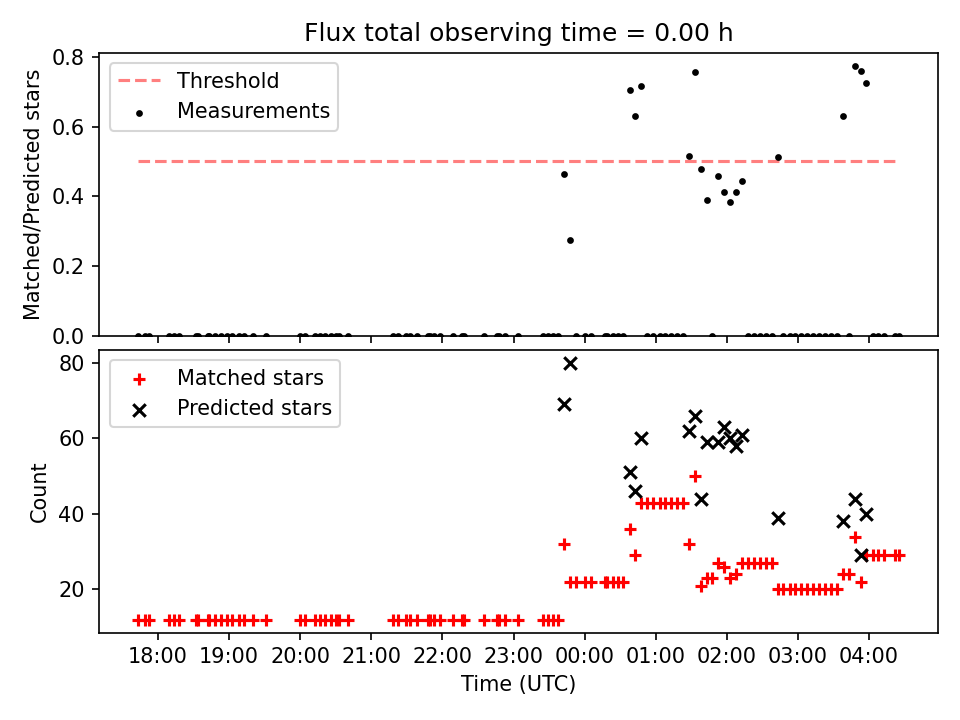 Flux total observing time = 0.00 h

Threshold
Measurements

Matched/Predicted stars

0.8
0.6
0.4
0.2
0.0

Matched stars
Predicted stars

Count

80
60
40
20

18:00 19:00 20:00 21:00 22:00 23:00 00:00 01:00 02:00 03:00 04:00

Time (UTC)